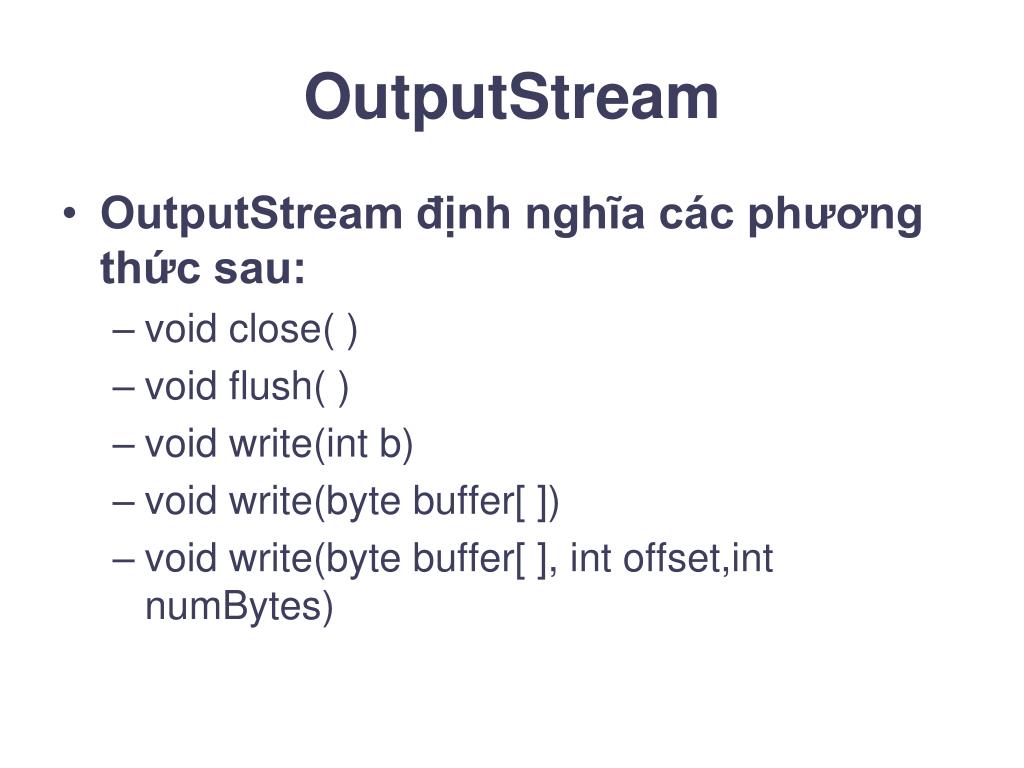 OutputStream

• OutputStream định nghĩa các phương thức sau:
– void close( )
– void flush( )
– void write(int b)
– void write(byte buffer[ ])
– void write(byte buffer[ ], int offset,int numBytes)